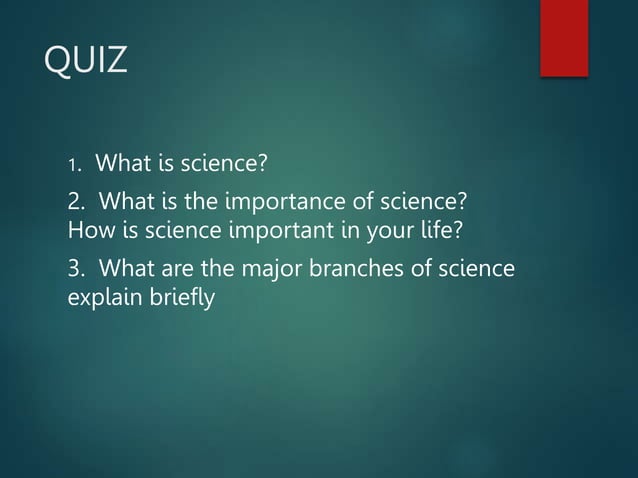 QUIZ

1. What is science?

2. What is the importance of science? How is science important in your life?

3. What are the major branches of science explain briefly